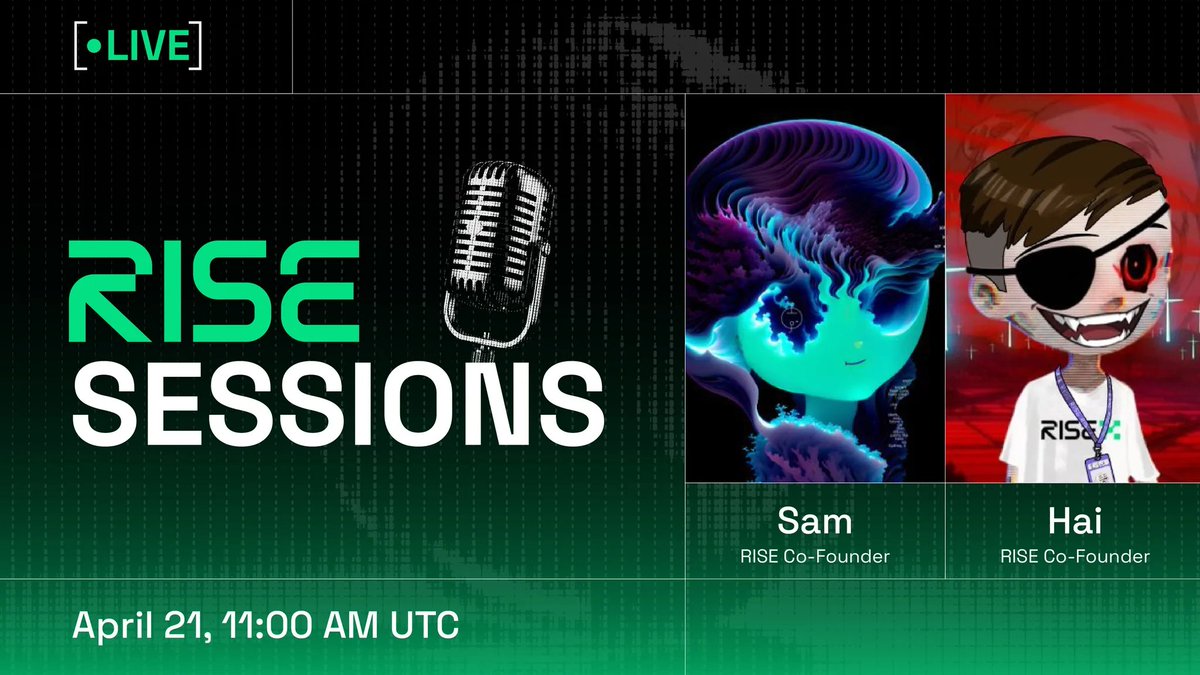 [•LIVE]

RISE
SESSIONS

RISE

Sam
RISE Co-Founder

Hai
RISE Co-Founder

April 21, 11:00 AM UTC